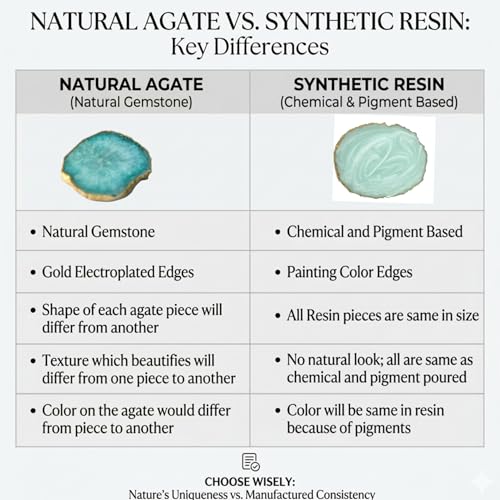 NATURAL AGATE VS. SYNTHETIC RESIN:
Key Differences

| NATURAL AGATE (Natural Gemstone) | SYNTHETIC RESIN (Chemical & Pigment Based) |
|---|---|
| | |
| • Natural Gemstone | • Chemical and Pigment Based |
| • Gold Electroplated Edges | • Painting Color Edges |
| • Shape of each agate piece will differ from another | • All Resin pieces are same in size |
| • Texture which beautifies will differ from one piece to another | • No natural look; all are same as chemical and pigment poured |
| • Color on the agate would differ from piece to another | • Color will be same in resin because of pigments |

CHOOSE WISELY:
Nature's Uniqueness vs. Manufactured Consistency